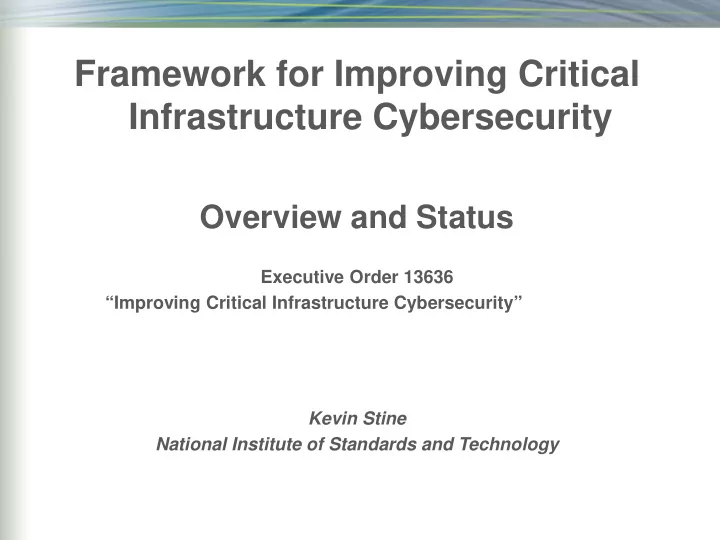 Framework for Improving Critical Infrastructure Cybersecurity

Overview and Status

Executive Order 13636
“Improving Critical Infrastructure Cybersecurity”

Kevin Stine
National Institute of Standards and Technology